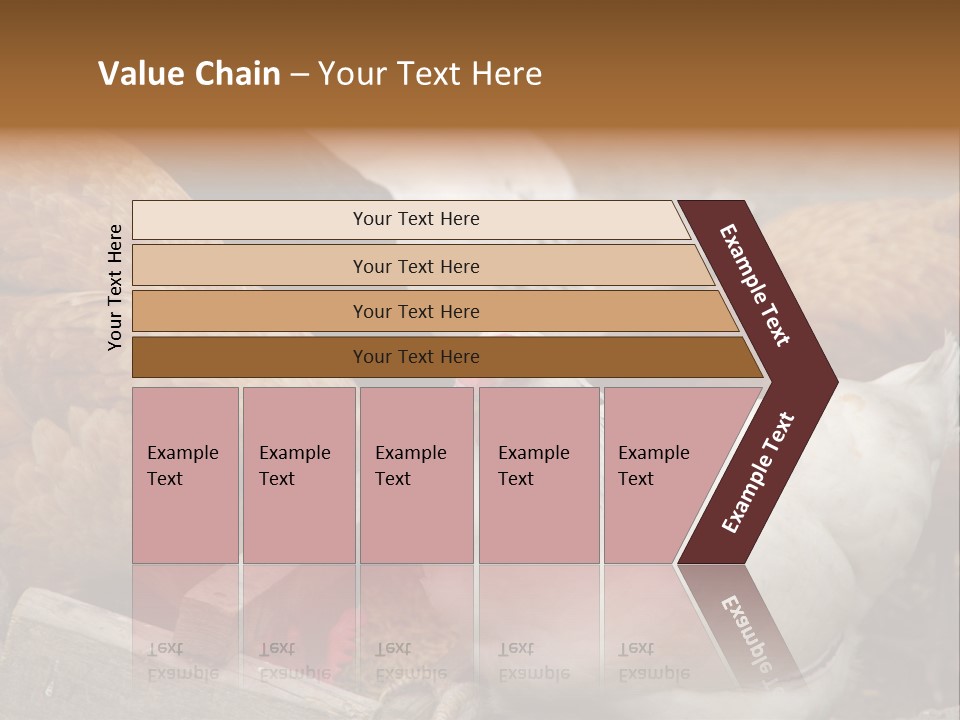 Value Chain – Your Text Here

Your Text Here

Your Text Here

Your Text Here

Your Text Here

Your Text Here

Example Text

Example Text

Example Text

Example Text

Example Text

Example Text

Example Text